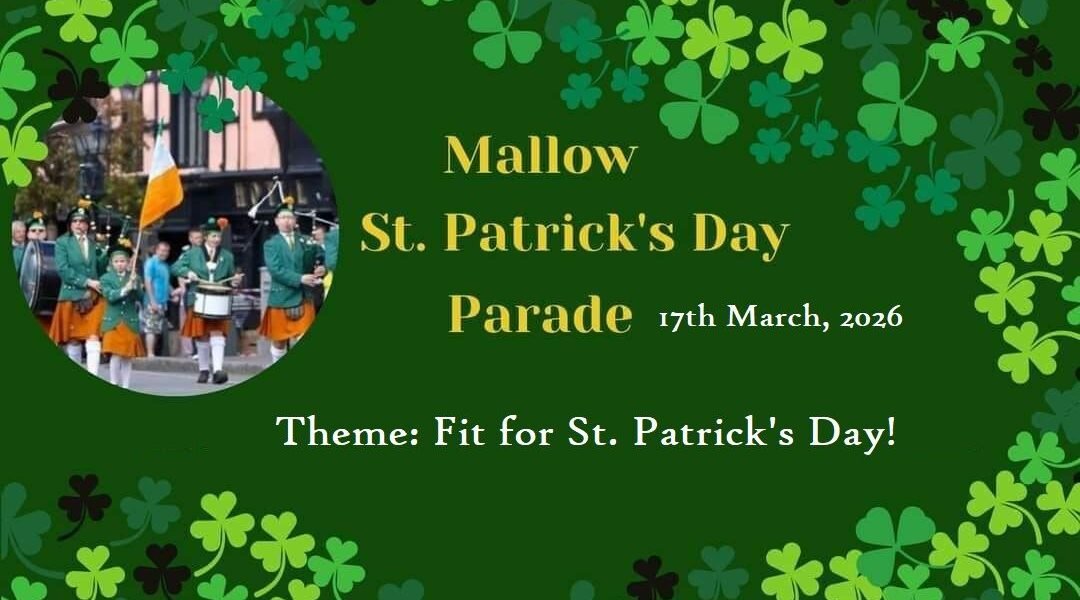 Mallow
St. Patrick's Day
Parade 17th March, 2026

Theme: Fit for St. Patrick's Day!